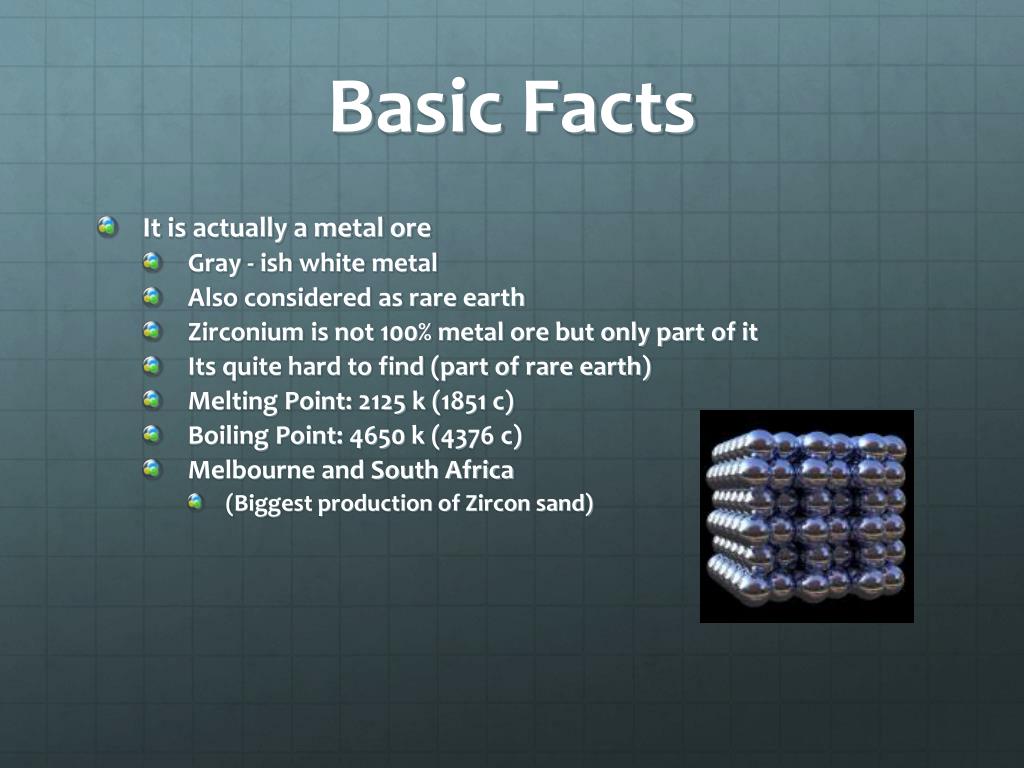 Basic Facts

It is actually a metal ore
Gray - ish white metal
Also considered as rare earth
Zirconium is not 100% metal ore but only part of it
Its quite hard to find (part of rare earth)
Melting Point: 2125 k (1851 c)
Boiling Point: 4650 k (4376 c)
Melbourne and South Africa
(Biggest production of Zircon sand)